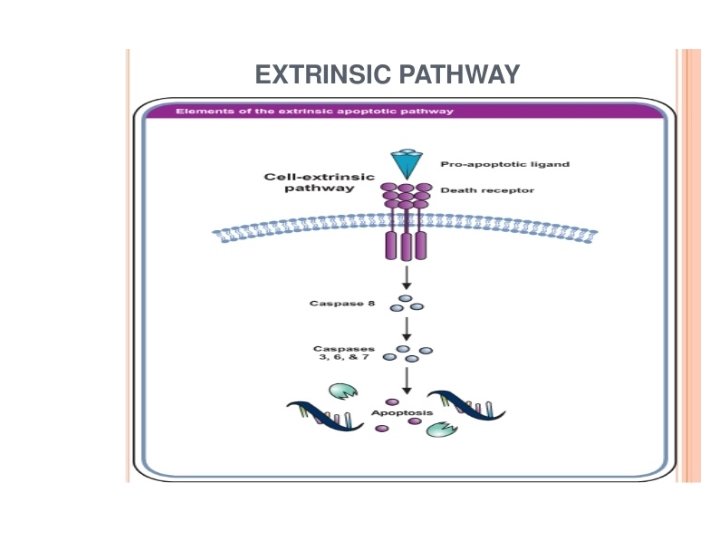 EXTRINSIC PATHWAY

Elements of the extrinsic apoptotic pathway

Cell-extrinsic pathway

Pro-apoptotic ligand

Death receptor

Caspase 8

Caspases 3, 6, & 7

Apoptosis